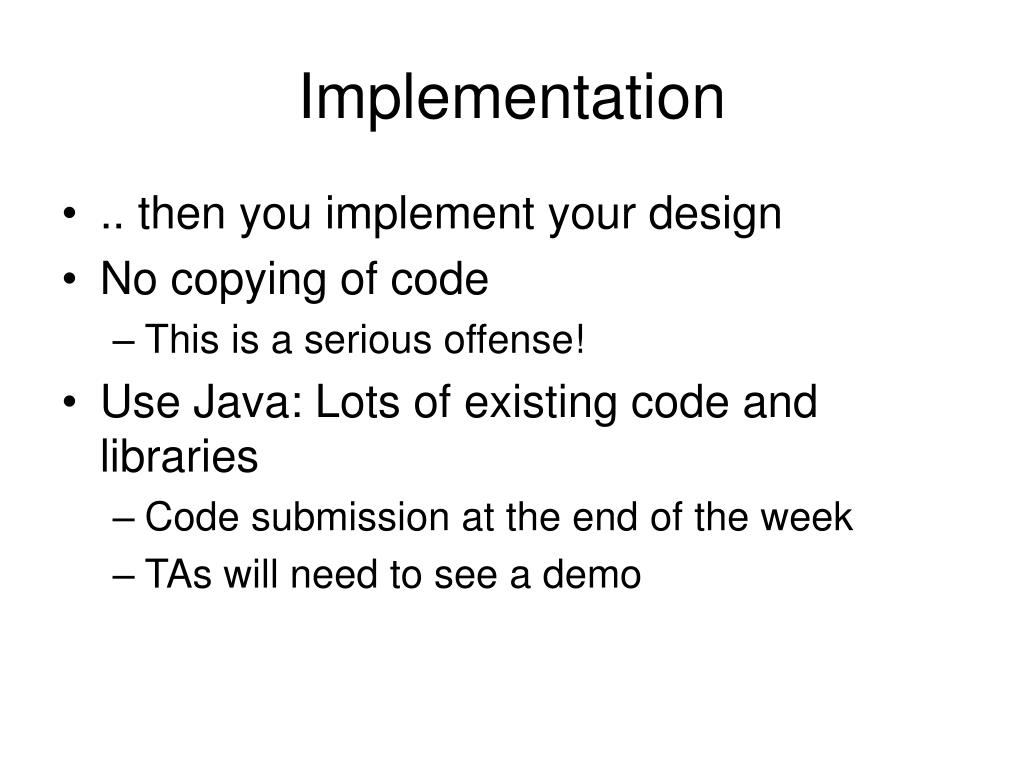 Implementation

• .. then you implement your design
• No copying of code
– This is a serious offense!
• Use Java: Lots of existing code and libraries
– Code submission at the end of the week
– TAs will need to see a demo